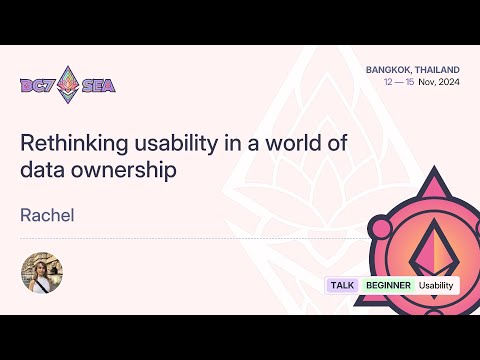 DC7 SEA

BANGKOK, THAILAND
12 — 15 Nov, 2024

Rethinking usability in a world of data ownership

Rachel

TALK BEGINNER Usability